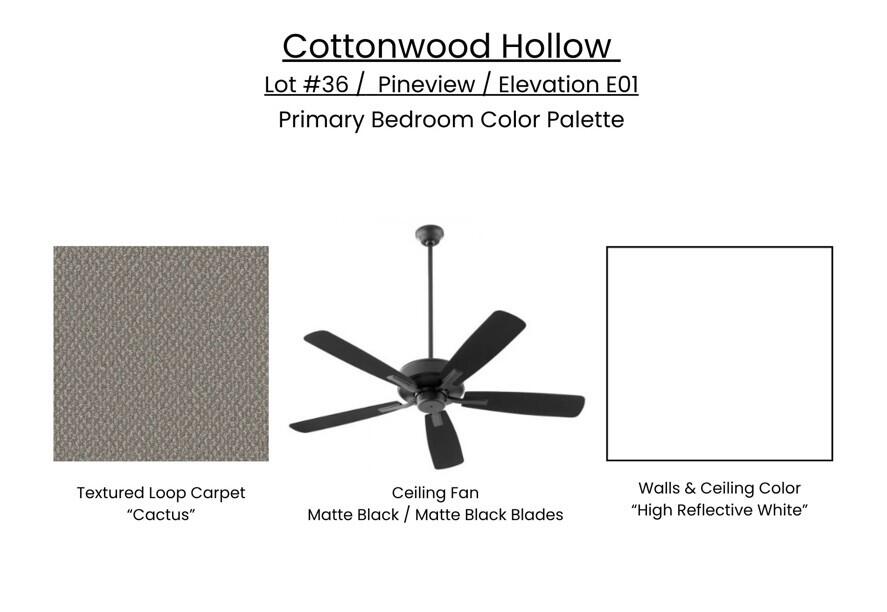 Cottonwood Hollow
Lot #36 / Pineview / Elevation E01
Primary Bedroom Color Palette

Textured Loop Carpet
“Cactus”

Ceiling Fan
Matte Black / Matte Black Blades

Walls & Ceiling Color
“High Reflective White”